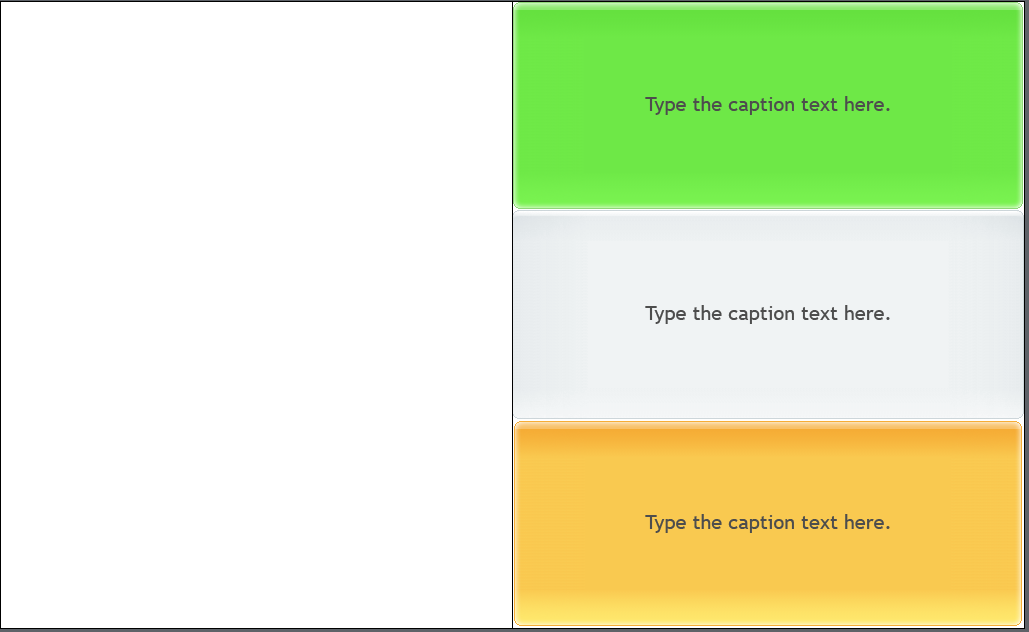 Type the caption text here.

Type the caption text here.

Type the caption text here.